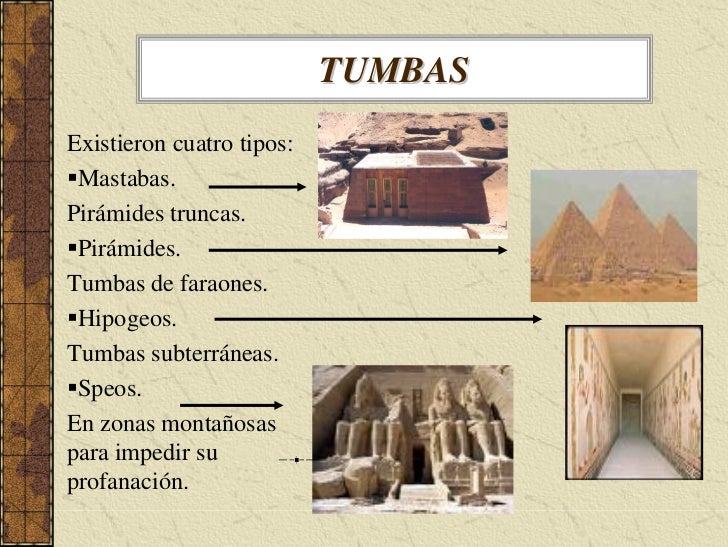 TUMBAS

Existieron cuatro tipos:

▪Mastabas.

Pirámides truncas.

▪Pirámides.

Tumbas de faraones.

▪Hipogeos.

Tumbas subterráneas.

▪Speos.

En zonas montañosas para impedir su profanación.